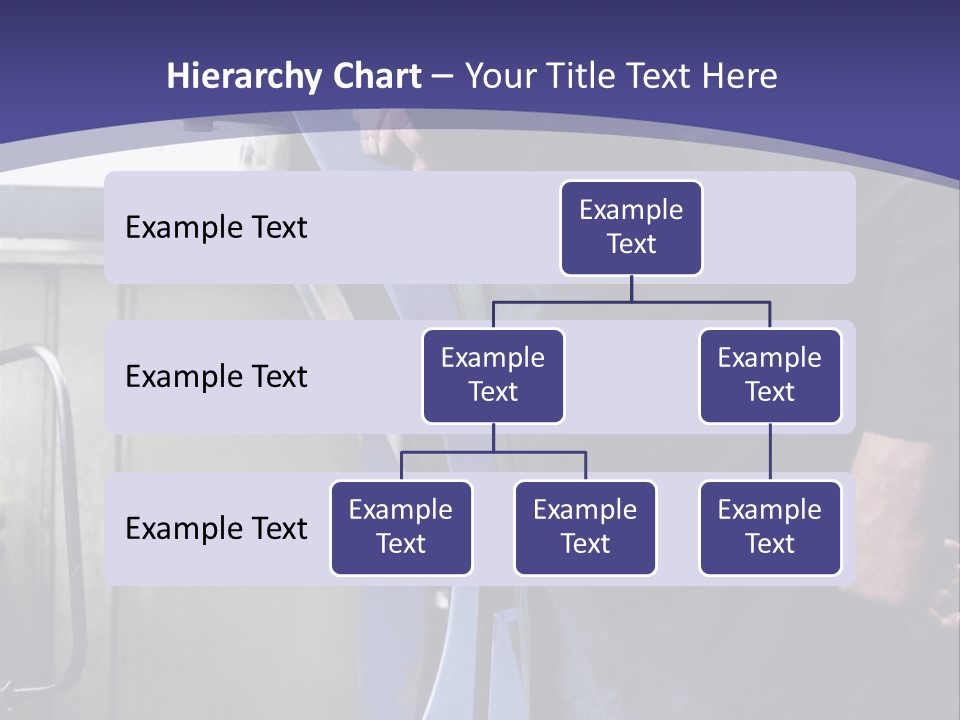 Hierarchy Chart – Your Title Text Here

Example Text

Example Text

Example Text

Example Text

Example Text

Example Text

Example Text

Example Text

Example Text